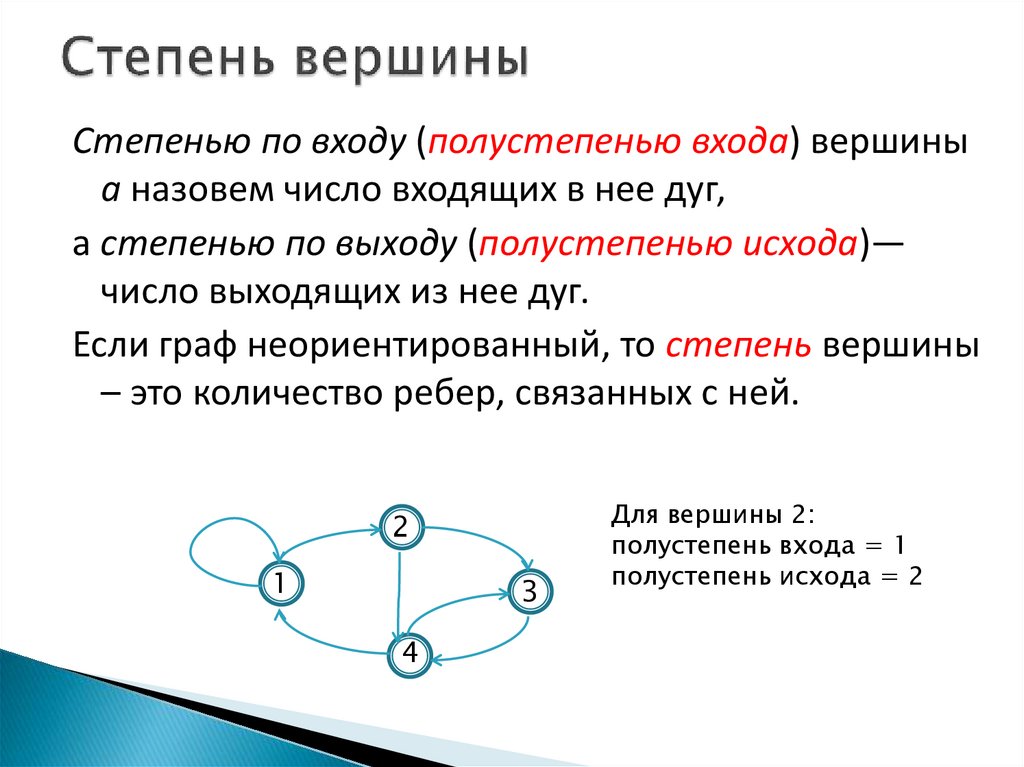 Степень вершины

Степенью по входу (полустепенью входа) вершины a назовем число входящих в нее дуг,

а степенью по выходу (полустепенью исхода)— число выходящих из нее дуг.

Если граф неориентированный, то степень вершины – это количество ребер, связанных с ней.

2
1
3
4

Для вершины 2:
полустепень входа = 1
полустепень исхода = 2